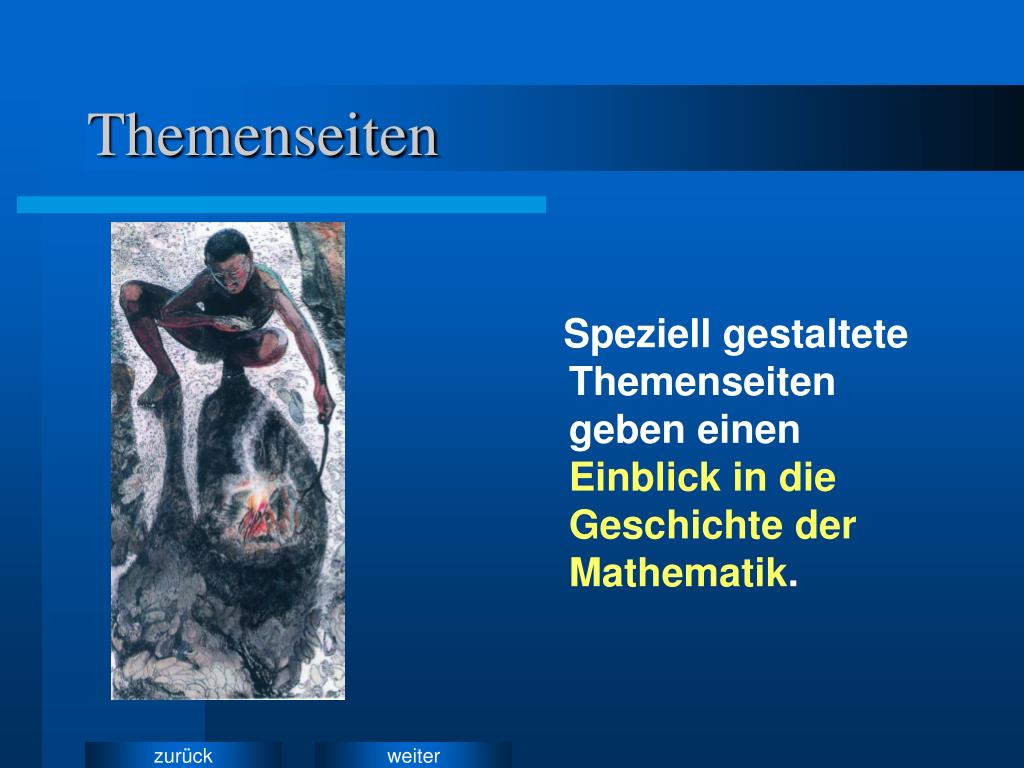 Themenseiten

Speziell gestaltete Themenseiten geben einen Einblick in die Geschichte der Mathematik.

zurück

weiter